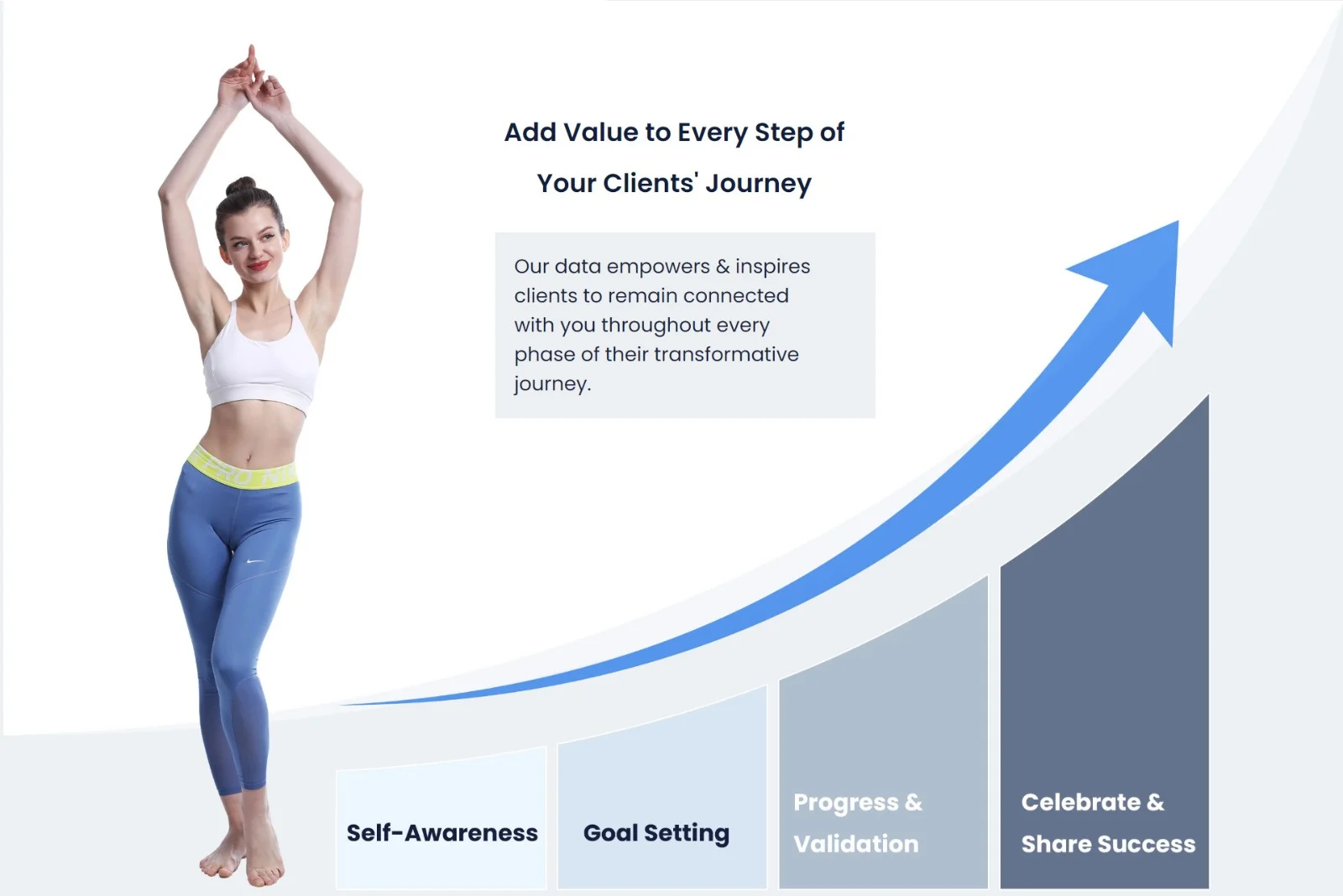 Add Value to Every Step of Your Clients' Journey

Our data empowers & inspires clients to remain connected with you throughout every phase of their transformative journey.

Self-Awareness

Goal Setting

Progress & Validation

Celebrate & Share Success